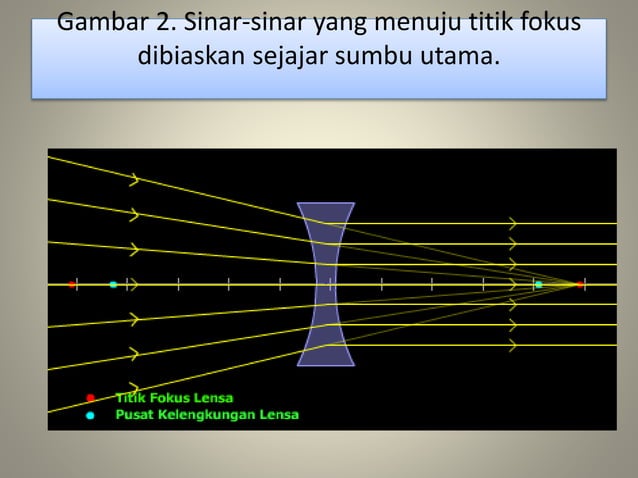 Gambar 2. Sinar-sinar yang menuju titik fokus dibiaskan sejajar sumbu utama.

Titik Fokus Lensa
Pusat Kelengkungan Lensa